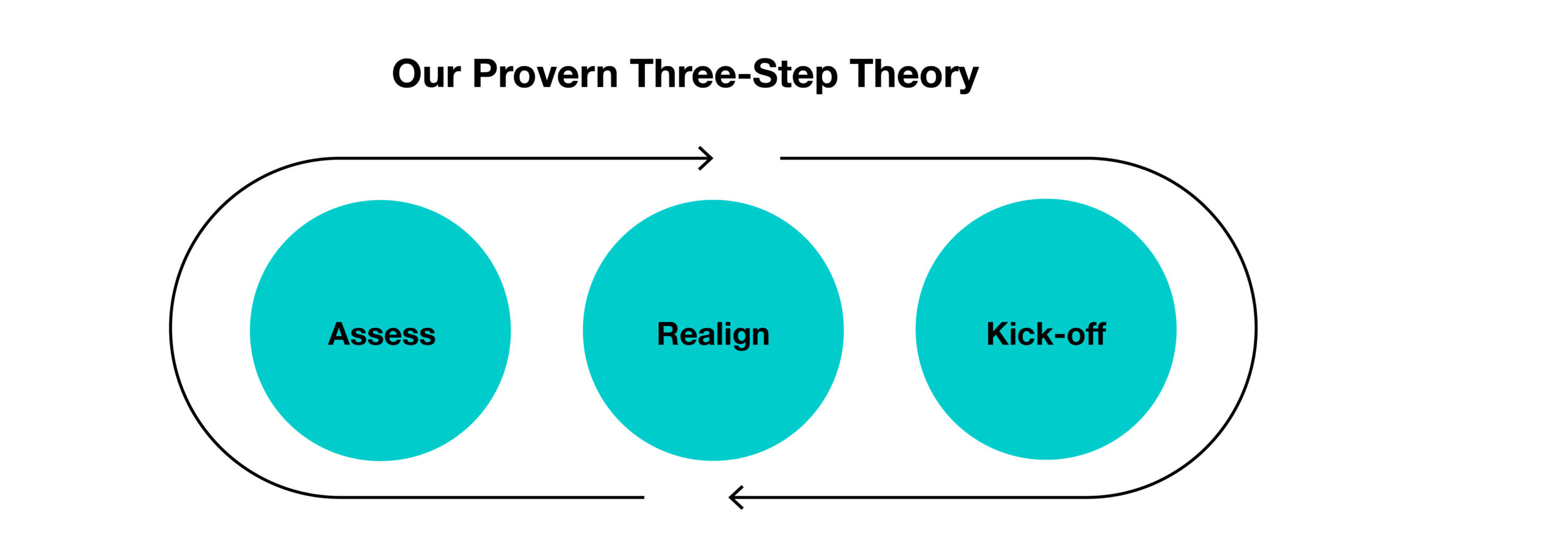 Our Provern Three-Step Theory

Assess

Realign

Kick-off